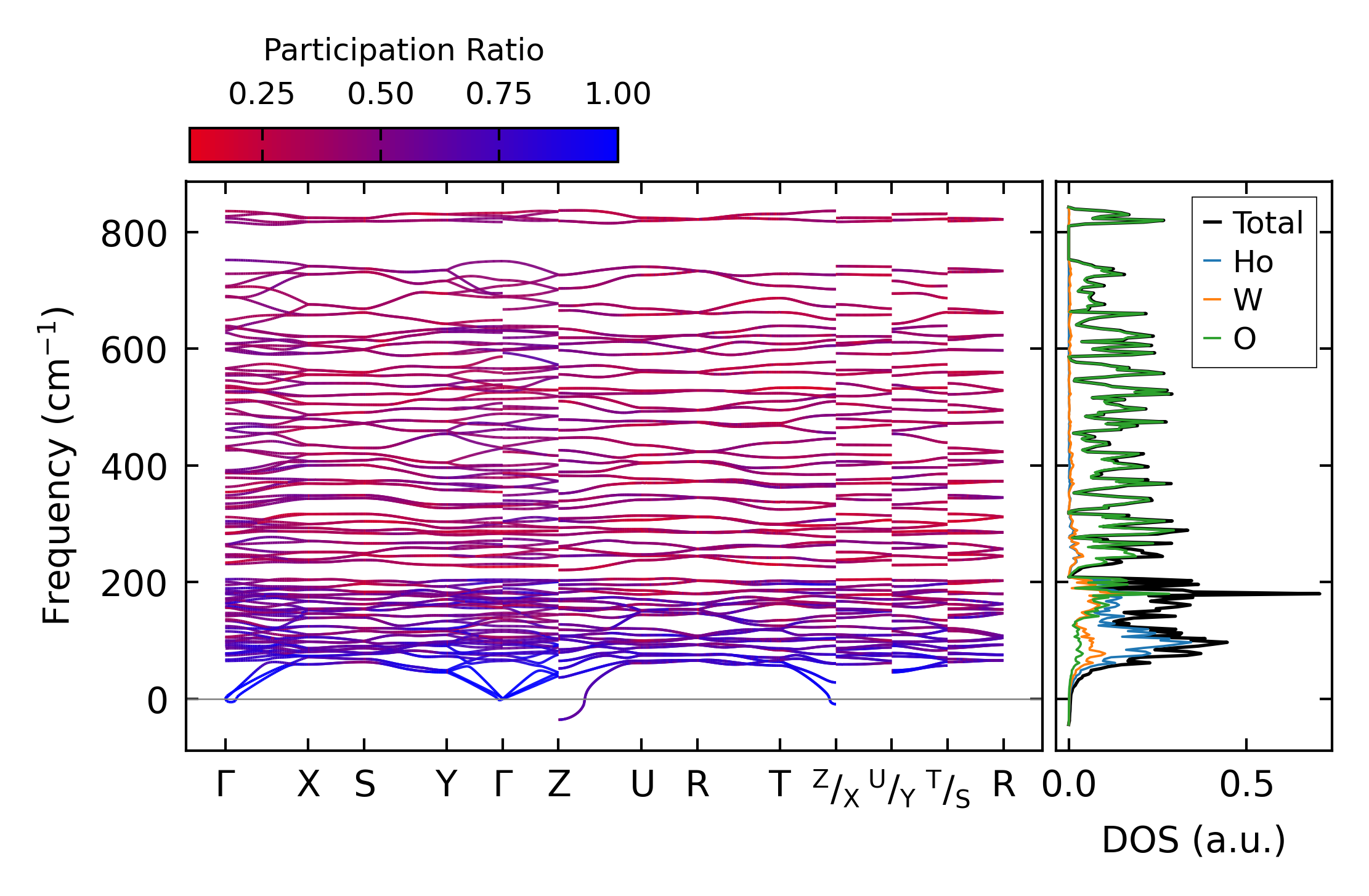 Participation Ratio

0.25 0.50 0.75 1.00

Frequency (cm$^{-1}$)

800
600
400
200
0

Γ X S Y Γ Z U R T $^{Z}/_{X}$ $^{U}/_{Y}$ $^{T}/_{S}$ R

Total
Ho
W
O

0.0 0.5

DOS (a.u.)